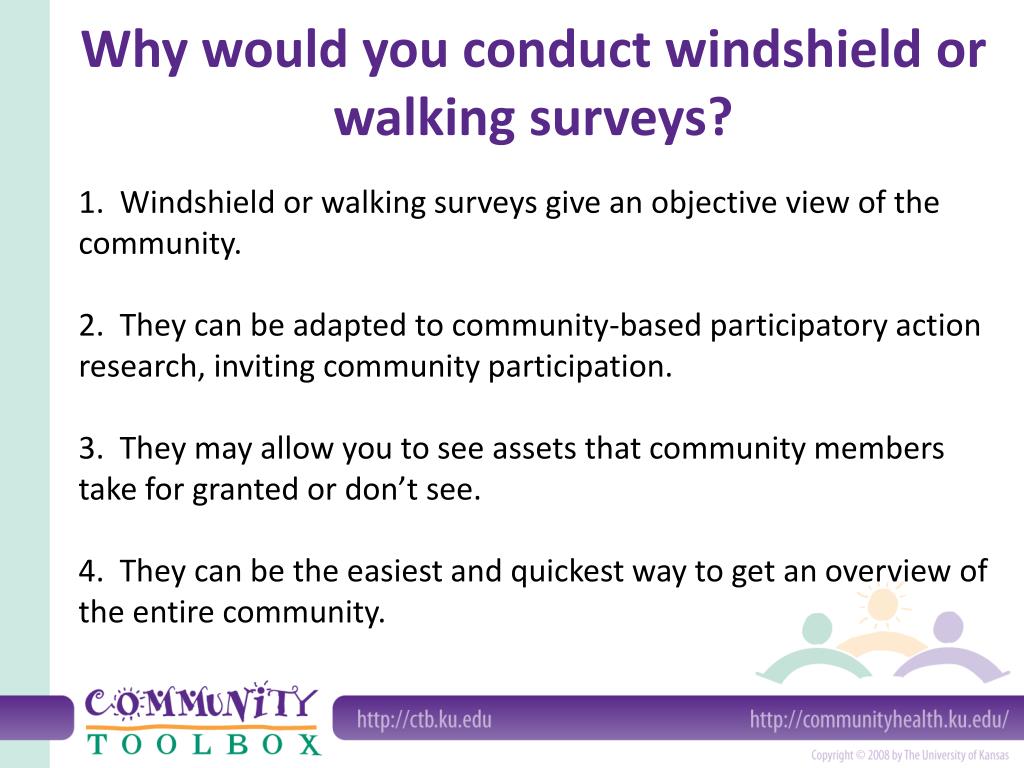 Why would you conduct windshield or walking surveys?

1. Windshield or walking surveys give an objective view of the community.

2. They can be adapted to community-based participatory action research, inviting community participation.

3. They may allow you to see assets that community members take for granted or don't see.

4. They can be the easiest and quickest way to get an overview of the entire community.

COMMUNITY TOOLBOX

http://ctb.ku.edu

http://communityhealth.ku.edu/

Copyright © 2008 by The University of Kansas